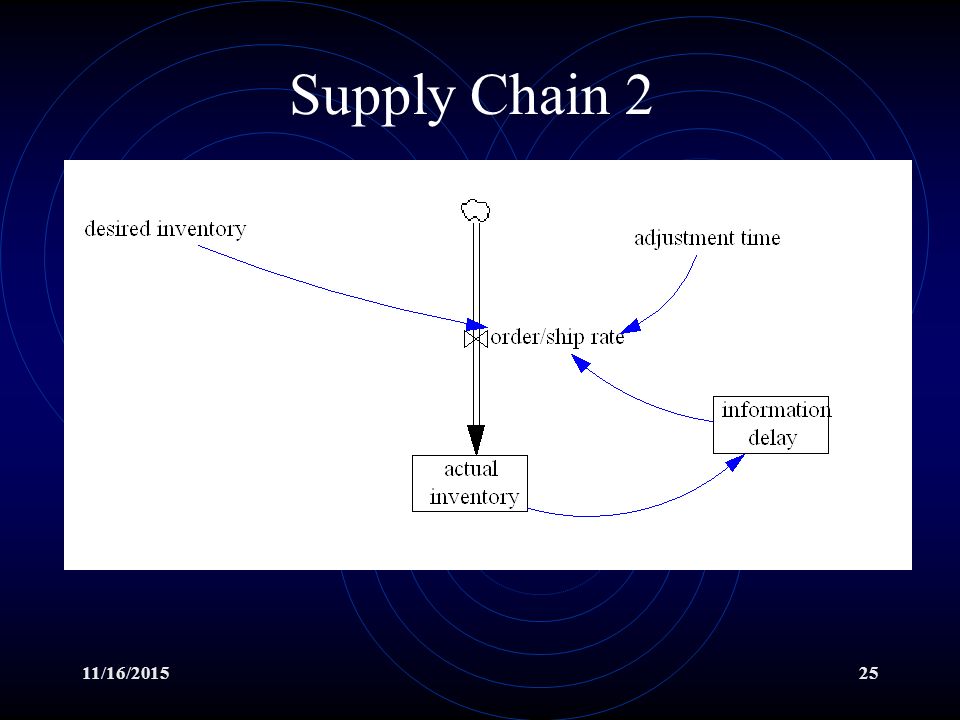 Supply Chain 2

desired inventory

adjustment time

order/ship rate

information delay

actual inventory

11/16/2015

25